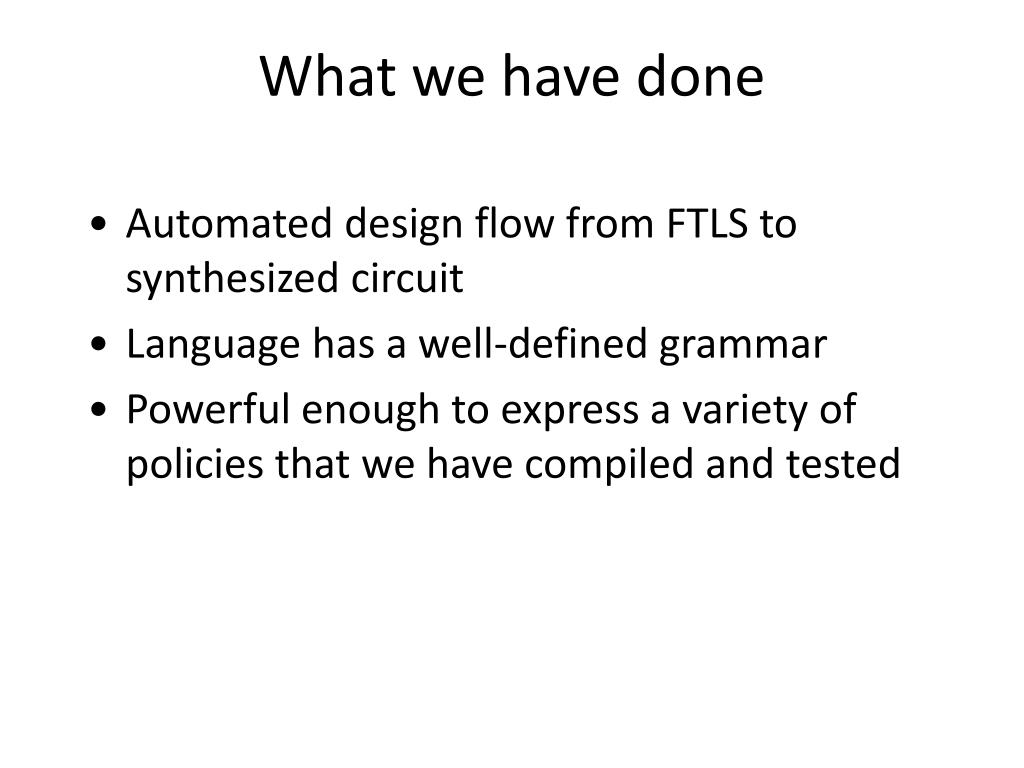 What we have done

• Automated design flow from FTLS to synthesized circuit
• Language has a well-defined grammar
• Powerful enough to express a variety of policies that we have compiled and tested